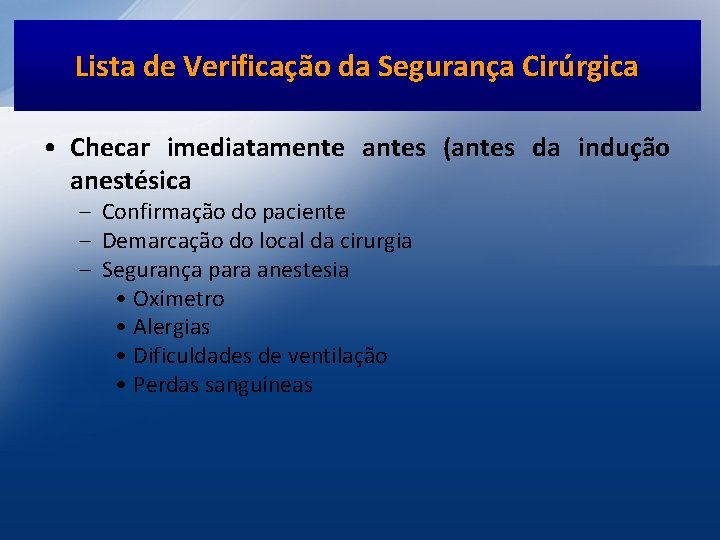 Lista de Verificação da Segurança Cirúrgica

• Checar imediatamente antes (antes da indução anestésica

– Confirmação do paciente
– Demarcação do local da cirurgia
– Segurança para anestesia
• Oxímetro
• Alergias
• Dificuldades de ventilação
• Perdas sanguíneas